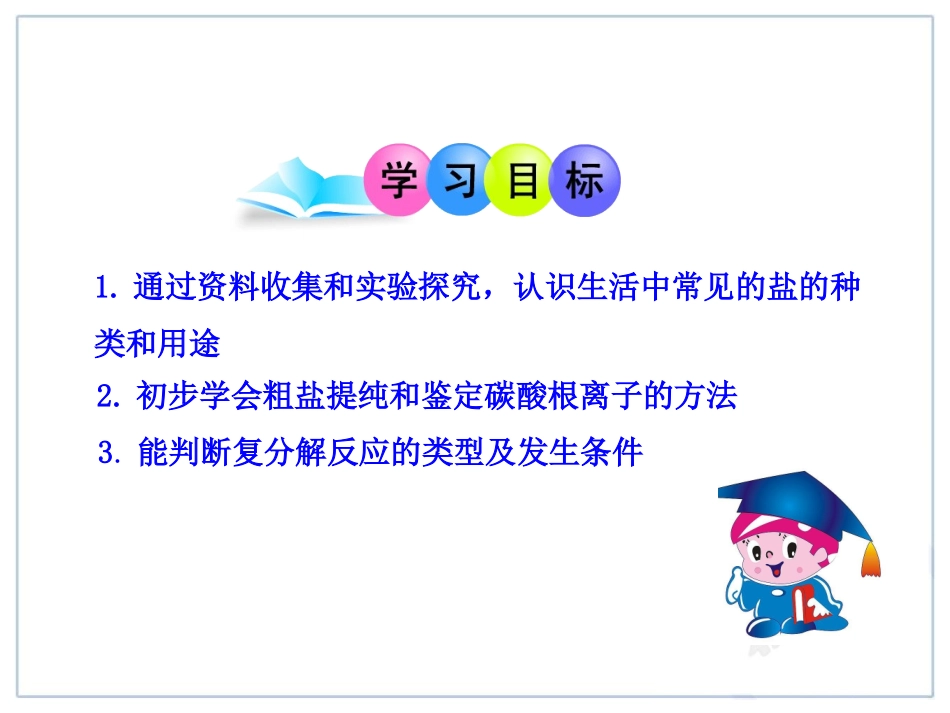 学习目标

1. 通过资料收集和实验探究，认识生活中常见的盐的种类和用途

2. 初步学会粗盐提纯和鉴定碳酸根离子的方法

3. 能判断复分解反应的类型及发生条件